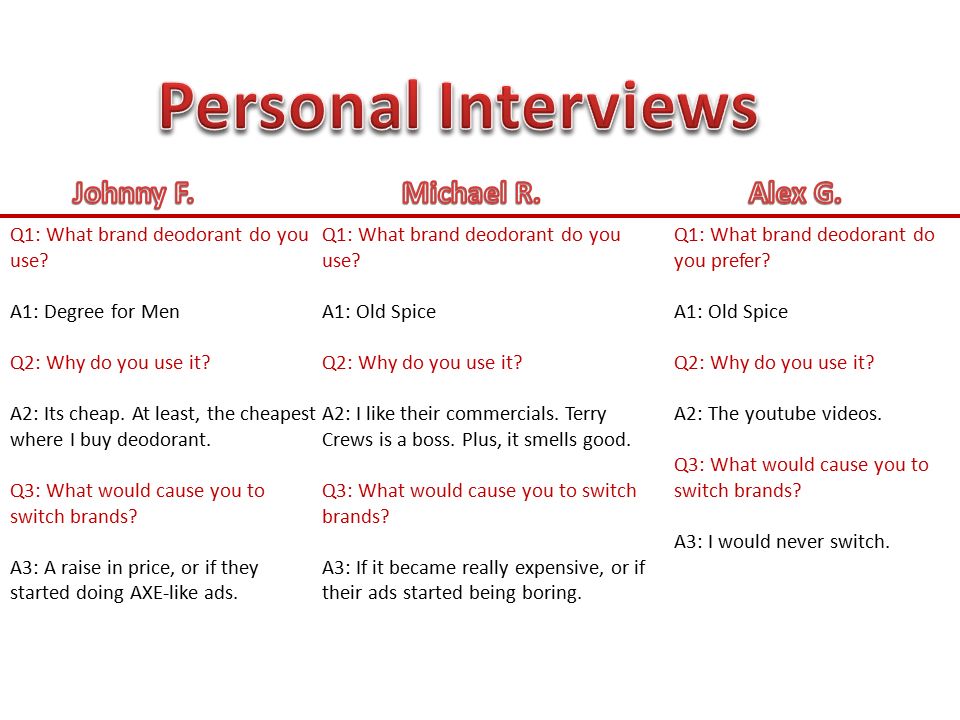 Personal Interviews

Johnny F.

Q1: What brand deodorant do you use?

A1: Degree for Men

Q2: Why do you use it?

A2: Its cheap. At least, the cheapest where I buy deodorant.

Q3: What would cause you to switch brands?

A3: A raise in price, or if they started doing AXE-like ads.

Michael R.

Q1: What brand deodorant do you use?

A1: Old Spice

Q2: Why do you use it?

A2: I like their commercials. Terry Crews is a boss. Plus, it smells good.

Q3: What would cause you to switch brands?

A3: If it became really expensive, or if their ads started being boring.

Alex G.

Q1: What brand deodorant do you prefer?

A1: Old Spice

Q2: Why do you use it?

A2: The youtube videos.

Q3: What would cause you to switch brands?

A3: I would never switch.